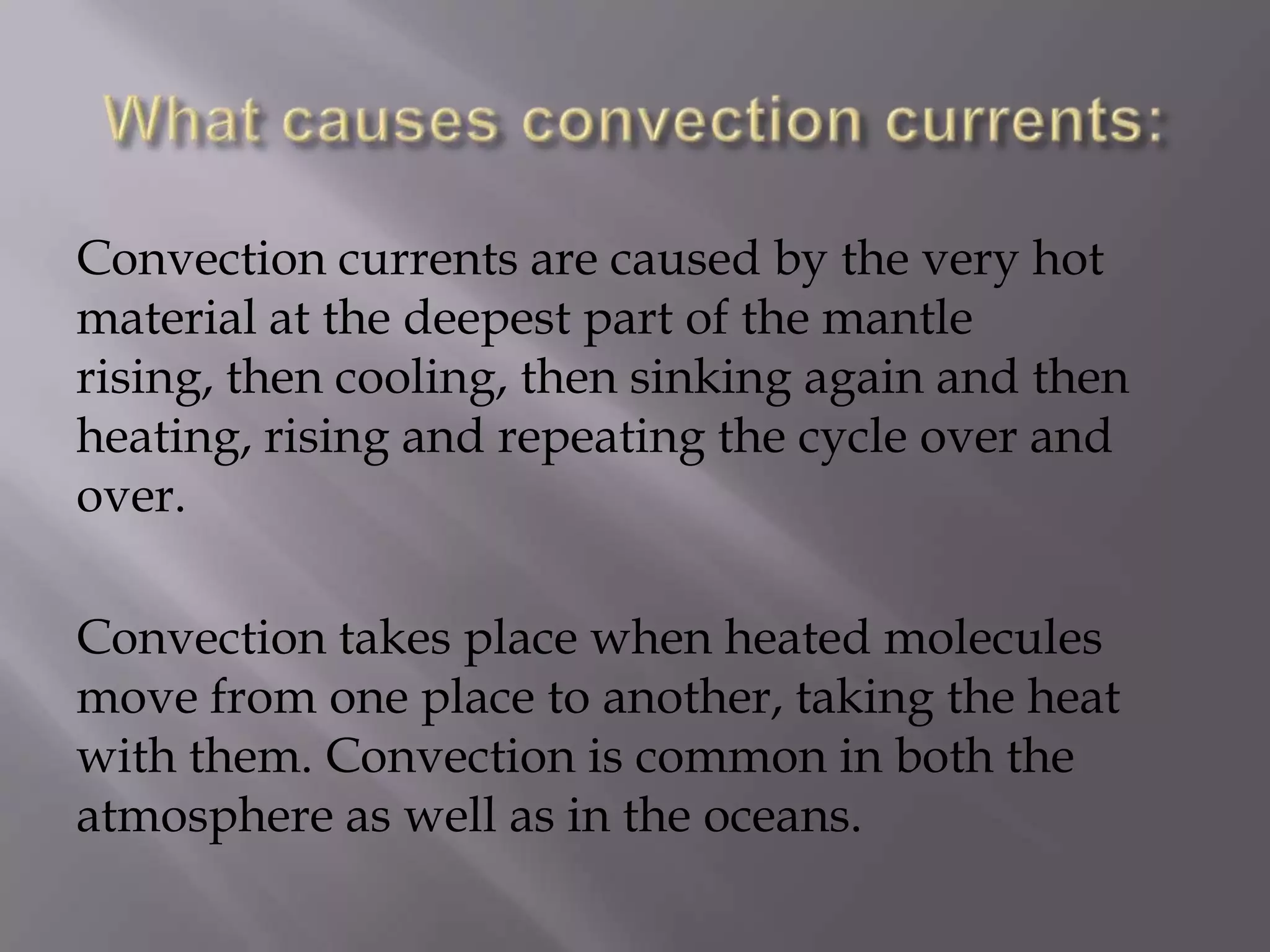 What causes convection currents:

Convection currents are caused by the very hot material at the deepest part of the mantle rising, then cooling, then sinking again and then heating, rising and repeating the cycle over and over.

Convection takes place when heated molecules move from one place to another, taking the heat with them. Convection is common in both the atmosphere as well as in the oceans.